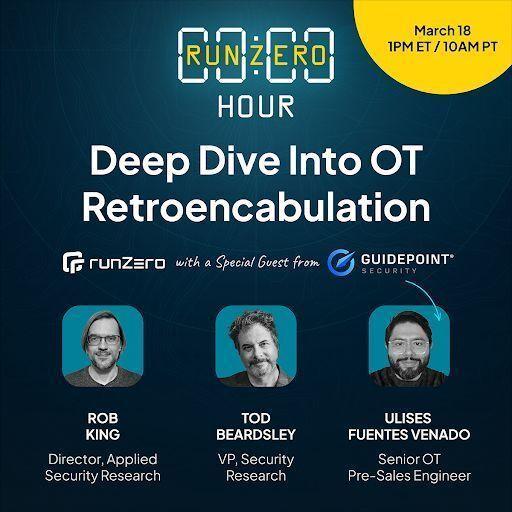 March 18
1PM ET / 10AM PT

RUN:ZERO
HOUR

Deep Dive Into OT Retroencabulation

runZero with a Special Guest from GUIDEPOINT® SECURITY

ROB KING
Director, Applied Security Research

TOD BEARDSLEY
VP, Security Research

ULISES FUENTES VENADO
Senior OT Pre-Sales Engineer